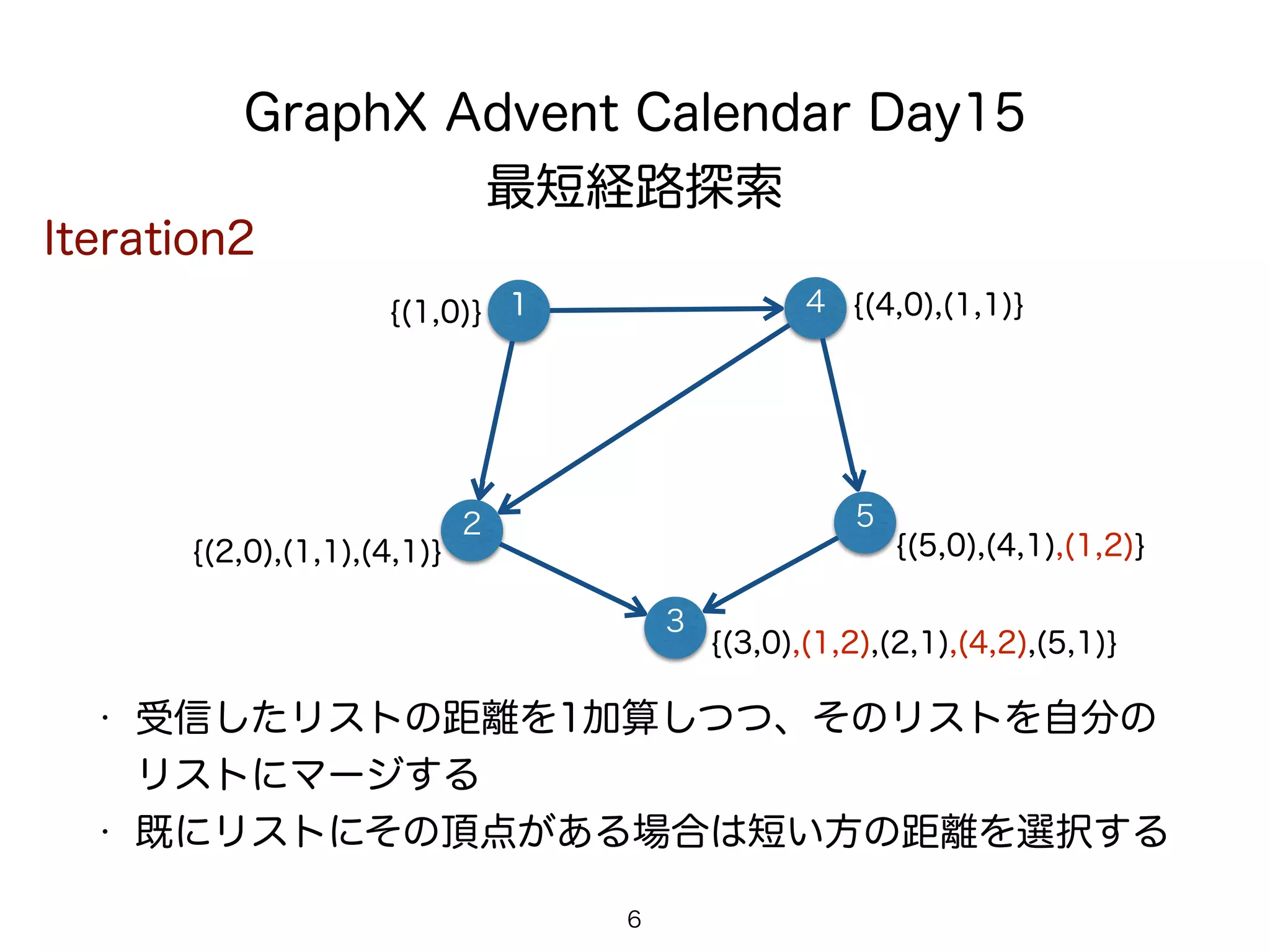 GraphX Advent Calendar Day15
最短経路探索

Iteration2

{(1,0)} 1

4 {(4,0),(1,1)}

{(2,0),(1,1),(4,1)} 2

5 {(5,0),(4,1),(1,2)}

3 {(3,0),(1,2),(2,1),(4,2),(5,1)}

・ 受信したリストの距離を1加算しつつ、そのリストを自分のリストにマージする

・ 既にリストにその頂点がある場合は短い方の距離を選択する

6